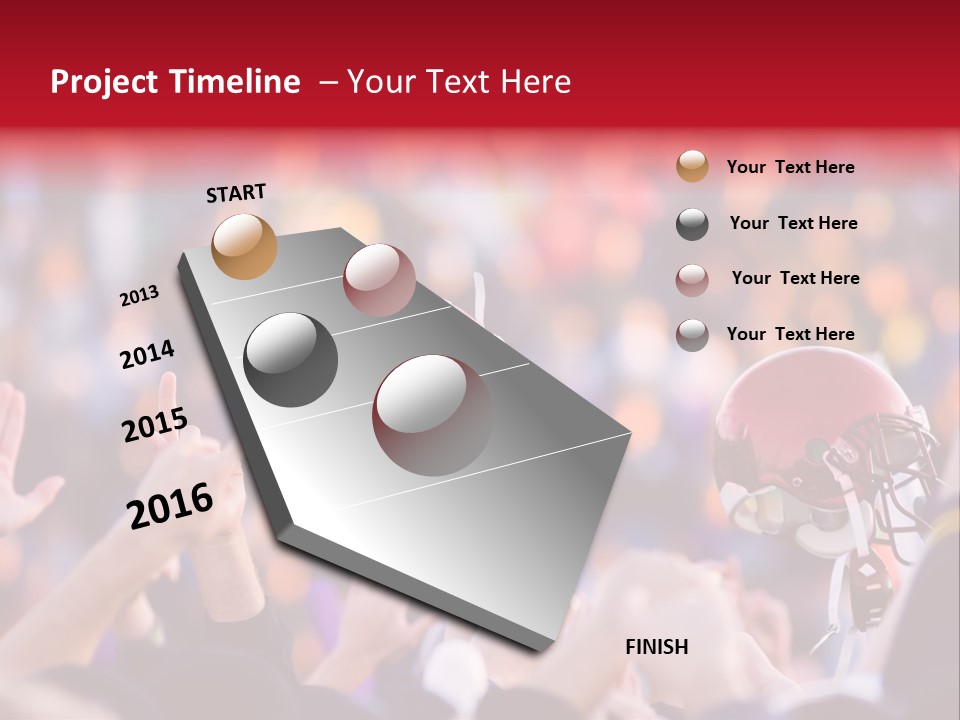 Project Timeline – Your Text Here

START

2013

2014

2015

2016

FINISH

Your Text Here

Your Text Here

Your Text Here

Your Text Here